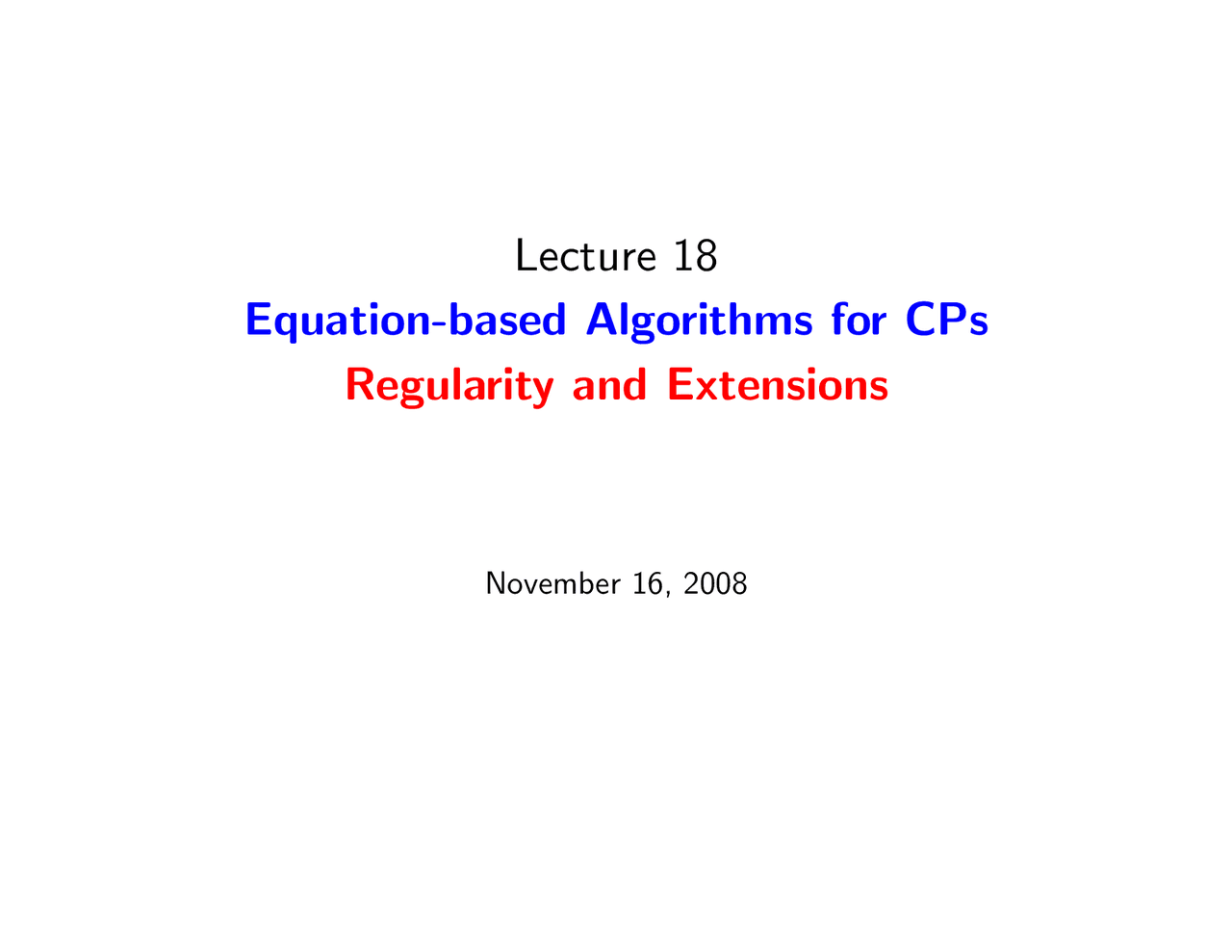 Lecture 18

Equation-based Algorithms for CPs

Regularity and Extensions

November 16, 2008